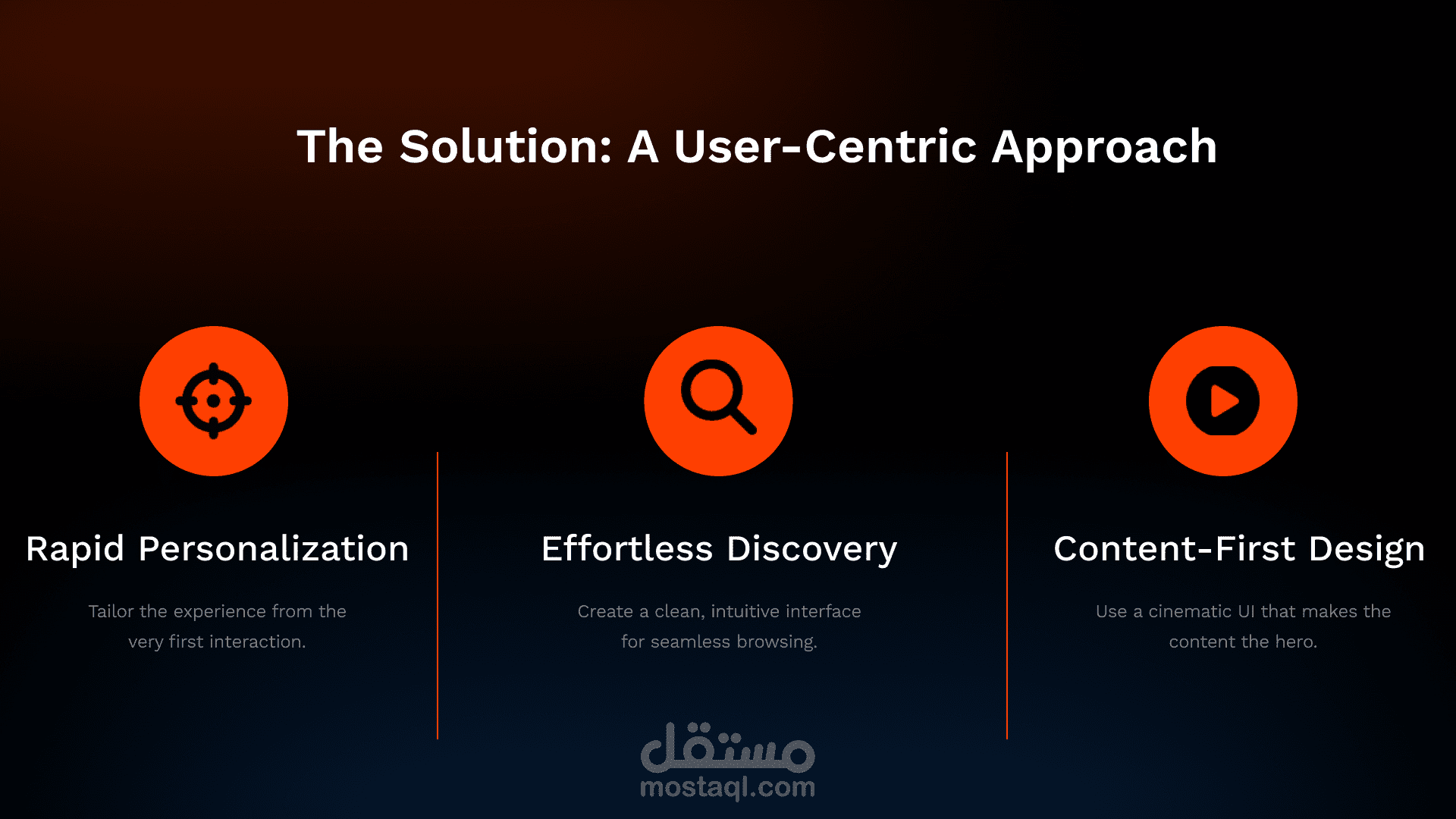 The Solution: A User-Centric Approach

Rapid Personalization

Tailor the experience from the very first interaction.

Effortless Discovery

Create a clean, intuitive interface for seamless browsing.

Content-First Design

Use a cinematic UI that makes the content the hero.

مستقل
mostaql.com